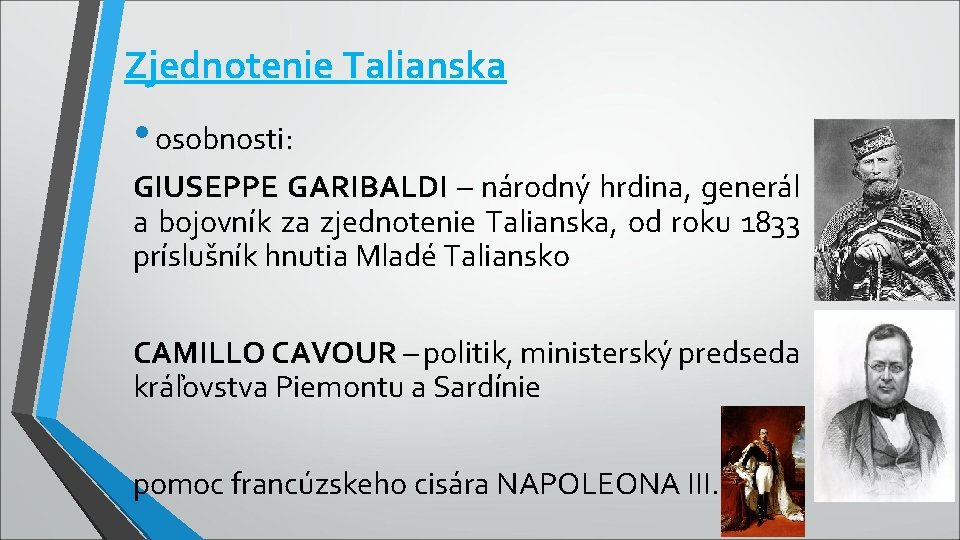 Zjednotenie Talianska

• osobnosti:

GIUSEPPE GARIBALDI – národný hrdina, generál a bojovník za zjednotenie Talianska, od roku 1833 príslušník hnutia Mladé Taliansko

CAMILLO CAVOUR – politik, ministerský predseda kráľovstva Piemontu a Sardínie

pomoc francúzskeho cisára NAPOLEONA III.